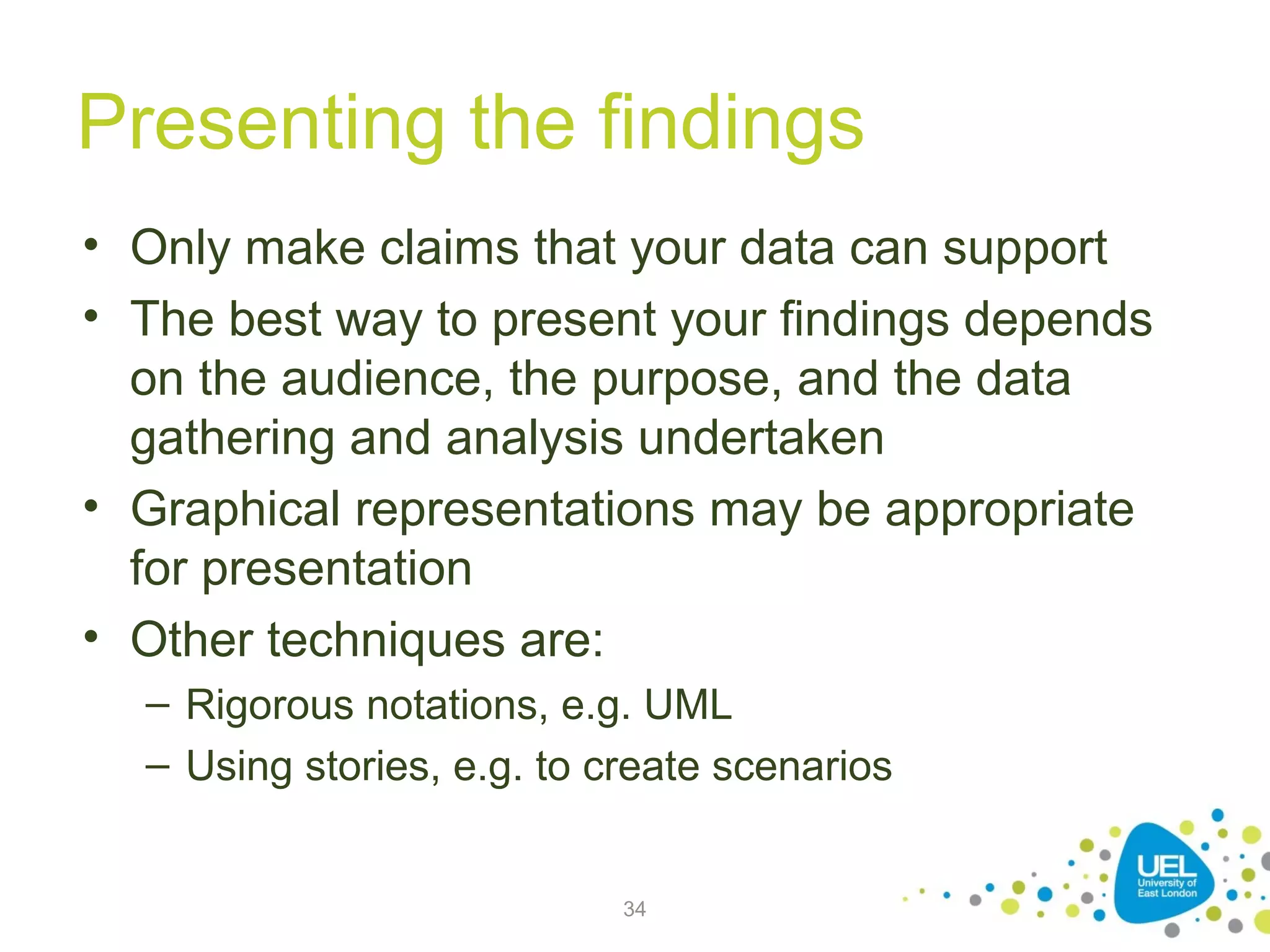 Presenting the findings

• Only make claims that your data can support
• The best way to present your findings depends on the audience, the purpose, and the data gathering and analysis undertaken
• Graphical representations may be appropriate for presentation
• Other techniques are:
– Rigorous notations, e.g. UML
– Using stories, e.g. to create scenarios

34

UEL
University of
East London